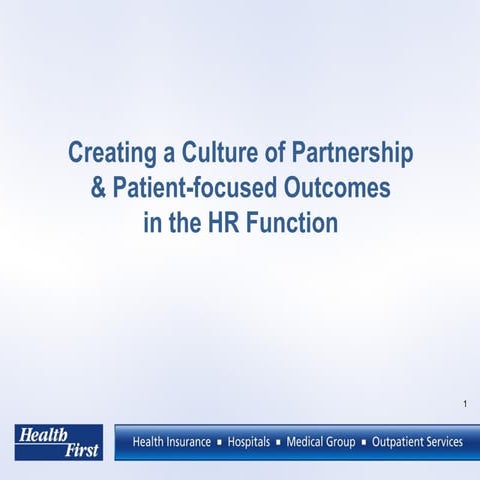 Creating a Culture of Partnership & Patient-focused Outcomes in the HR Function

1

Health First

Health Insurance ▪ Hospitals ▪ Medical Group ▪ Outpatient Services